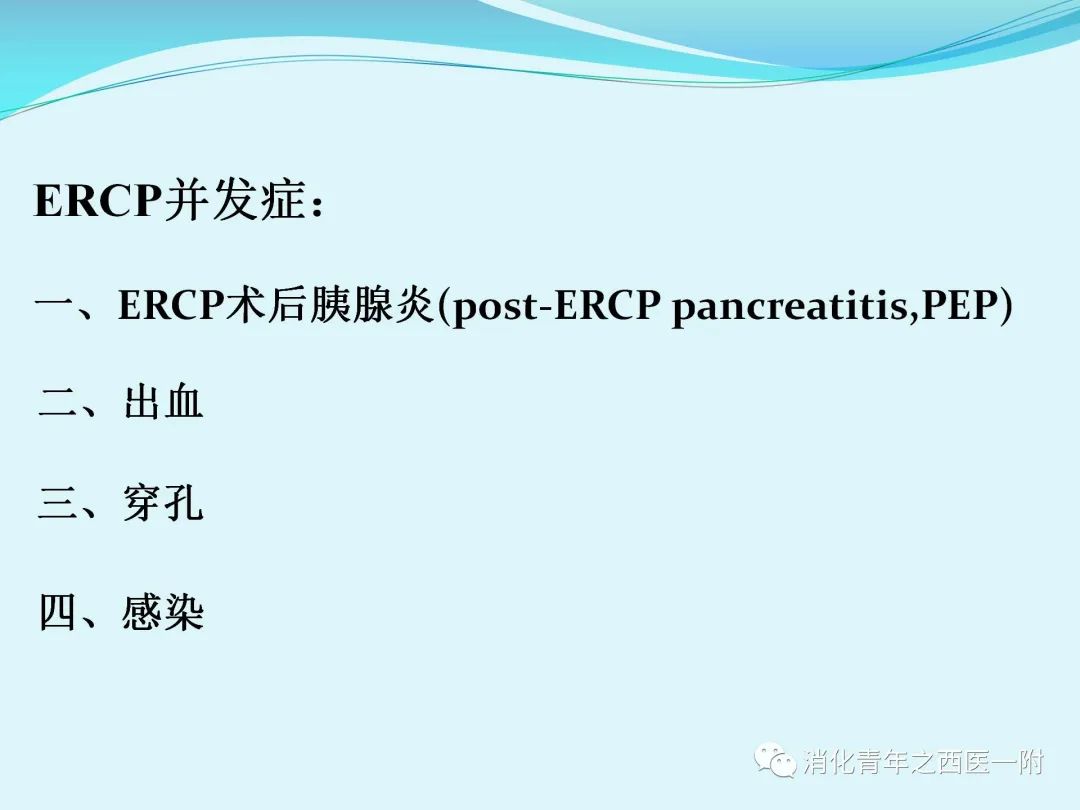 ERCP并发症：

一、ERCP术后胰腺炎(post-ERCP pancreatitis,PEP)

二、出血

三、穿孔

四、感染

消化青年之西医一附